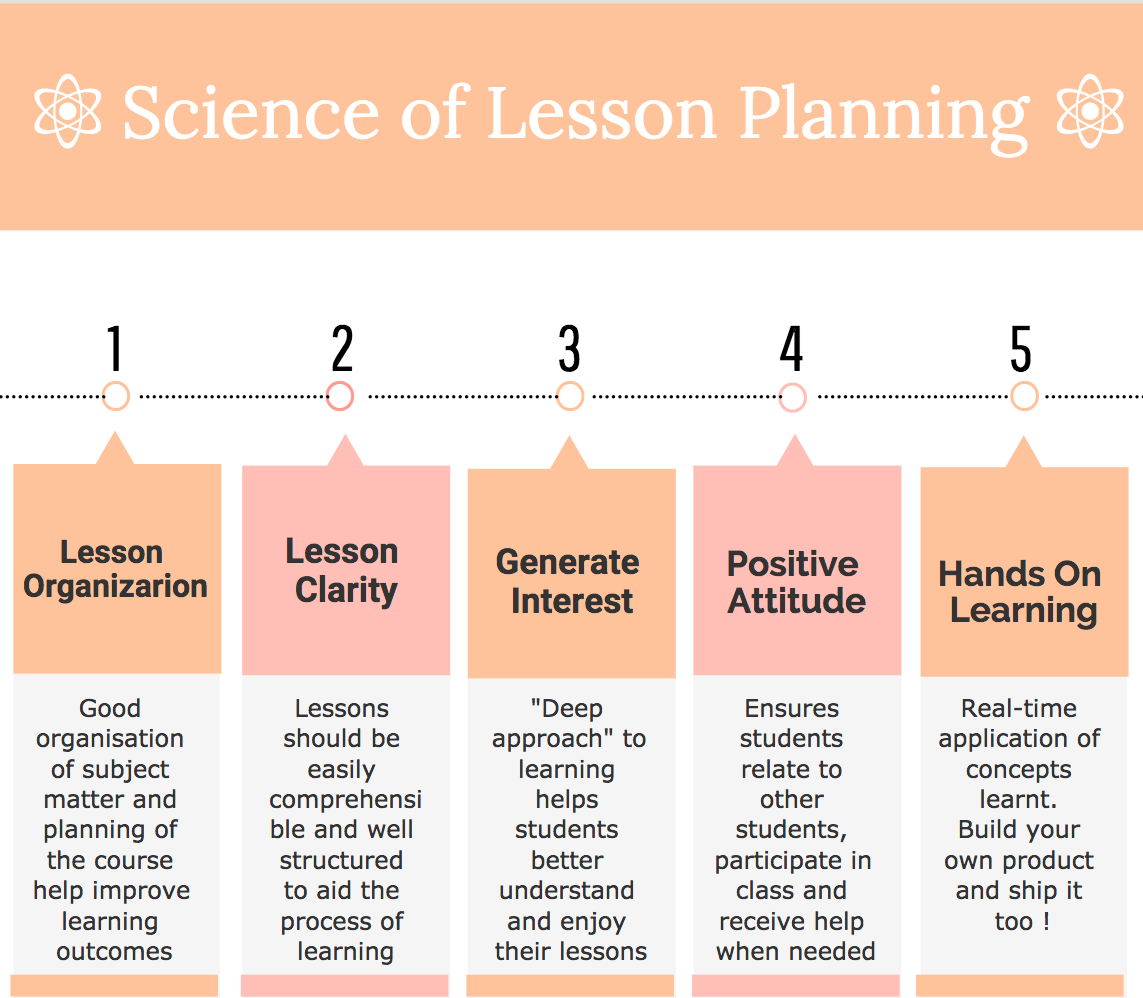 Science of Lesson Planning

1

Lesson Organizarion

Good organisation of subject matter and planning of the course help improve learning outcomes

2

Lesson Clarity

Lessons should be easily comprehensible and well structured to aid the process of learning

3

Generate Interest

"Deep approach" to learning helps students better understand and enjoy their lessons

4

Positive Attitude

Ensures students relate to other students, participate in class and receive help when needed

5

Hands On Learning

Real-time application of concepts learnt. Build your own product and ship it too !